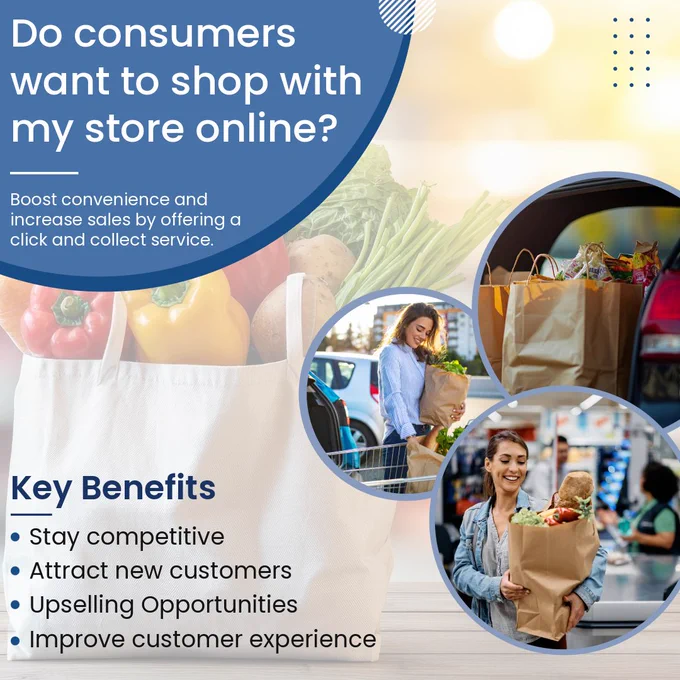 Do consumers want to shop with my store online?

Boost convenience and increase sales by offering a click and collect service.

Key Benefits

• Stay competitive
• Attract new customers
• Upselling Opportunities
• Improve customer experience